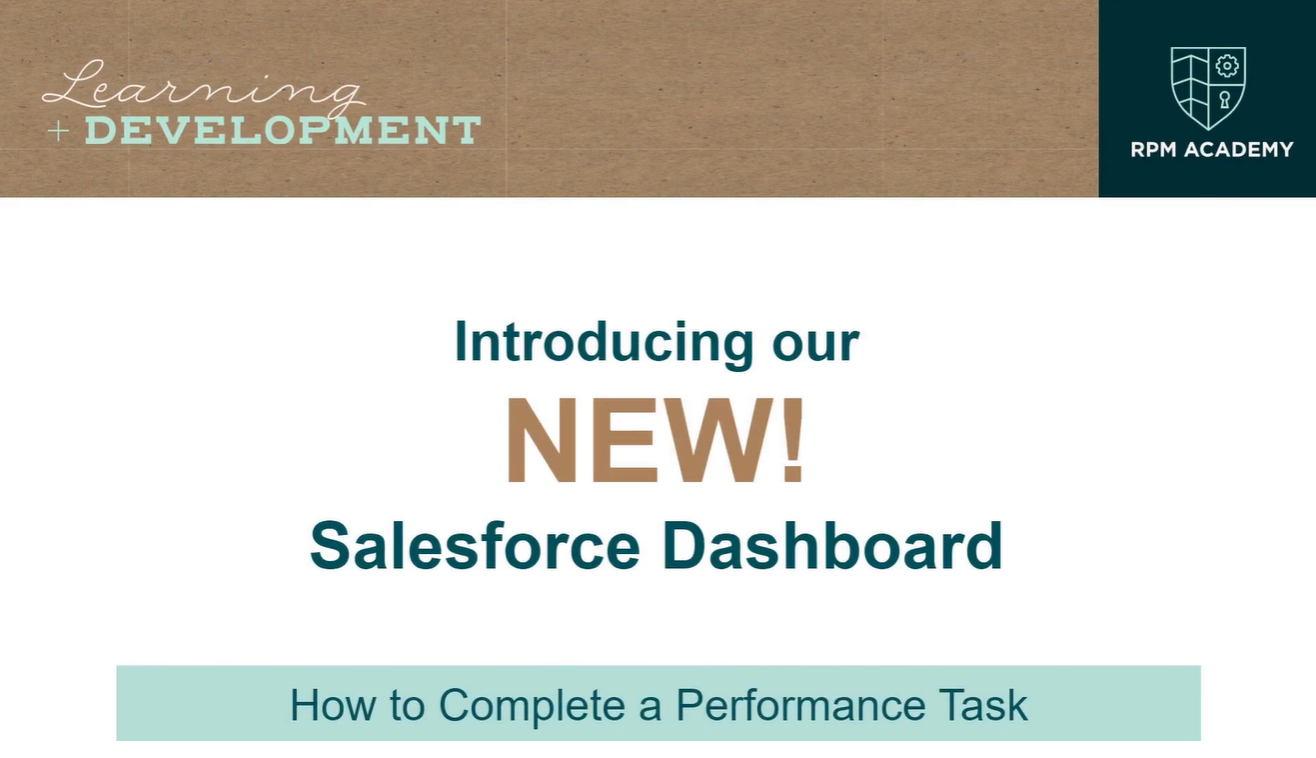 Learning
+ DEVELOPMENT

RPM ACADEMY

Introducing our
NEW!
Salesforce Dashboard

How to Complete a Performance Task